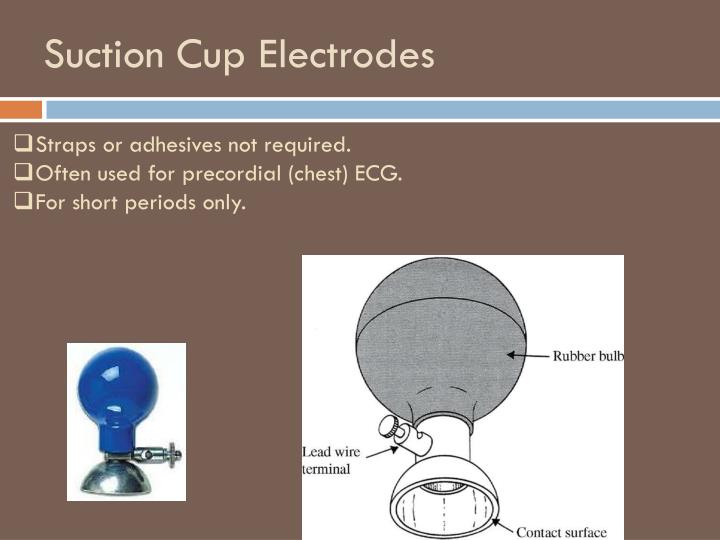 Suction Cup Electrodes

❑Straps or adhesives not required.
❑Often used for precordial (chest) ECG.
❑For short periods only.

Rubber bulb
Lead wire terminal
Contact surface